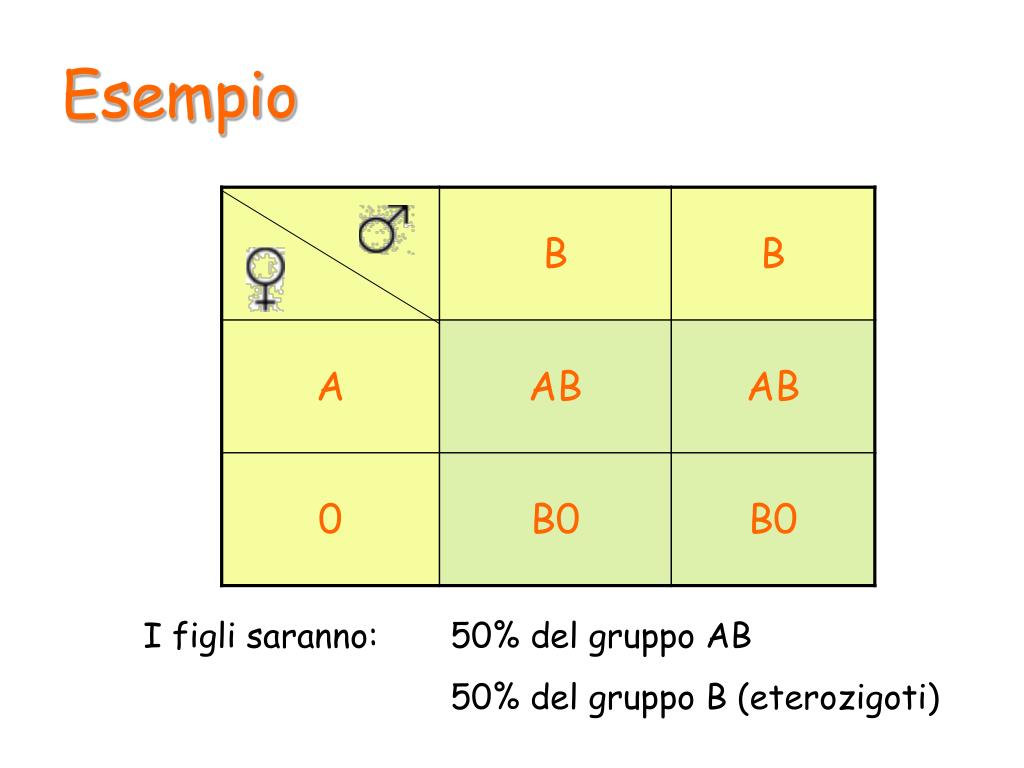 Esempio

| ♂ ♀ | B | B |
|---|---|---|
| A | AB | AB |
| 0 | B0 | B0 |

I figli saranno: 50% del gruppo AB

50% del gruppo B (eterozigoti)